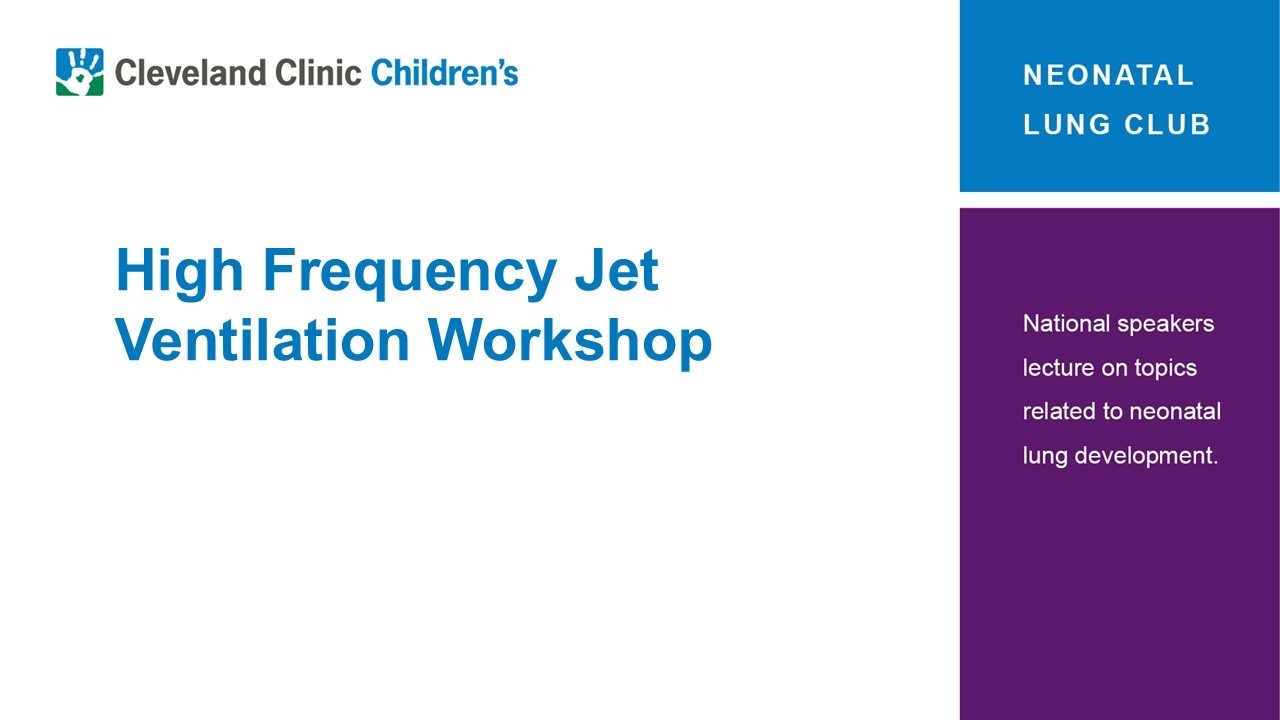 Cleveland Clinic Children's

High Frequency Jet Ventilation Workshop

NEONATAL LUNG CLUB

National speakers lecture on topics related to neonatal lung development.